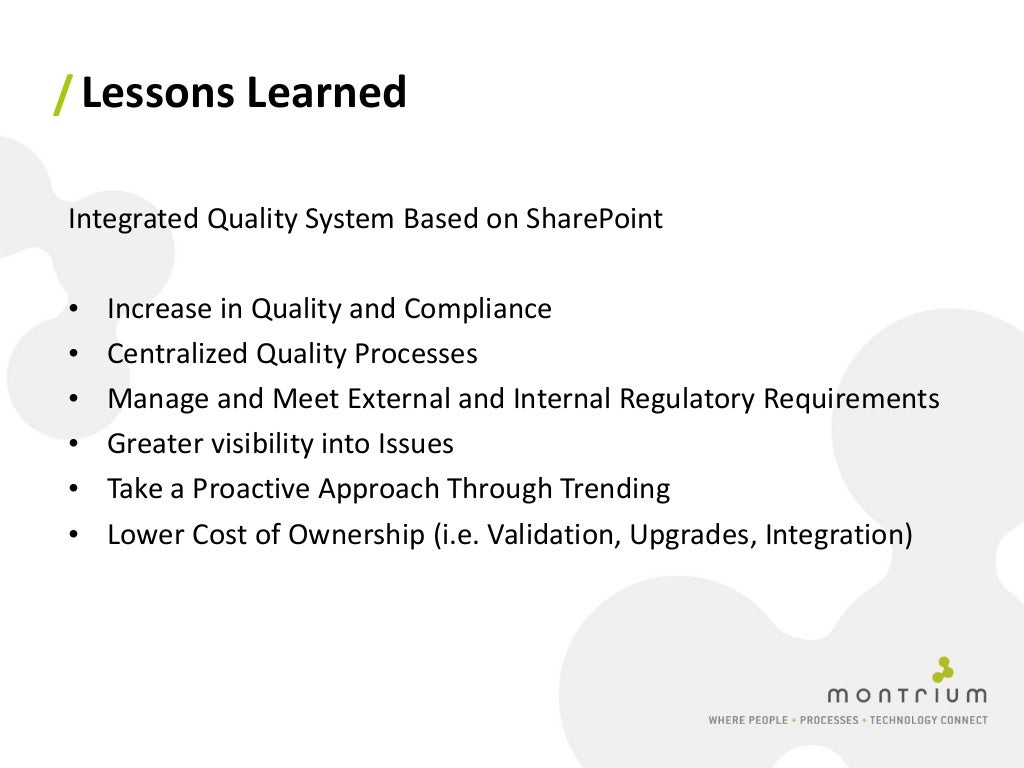 / Lessons Learned

Integrated Quality System Based on SharePoint

• Increase in Quality and Compliance
• Centralized Quality Processes
• Manage and Meet External and Internal Regulatory Requirements
• Greater visibility into Issues
• Take a Proactive Approach Through Trending
• Lower Cost of Ownership (i.e. Validation, Upgrades, Integration)

montrium
WHERE PEOPLE • PROCESSES • TECHNOLOGY CONNECT